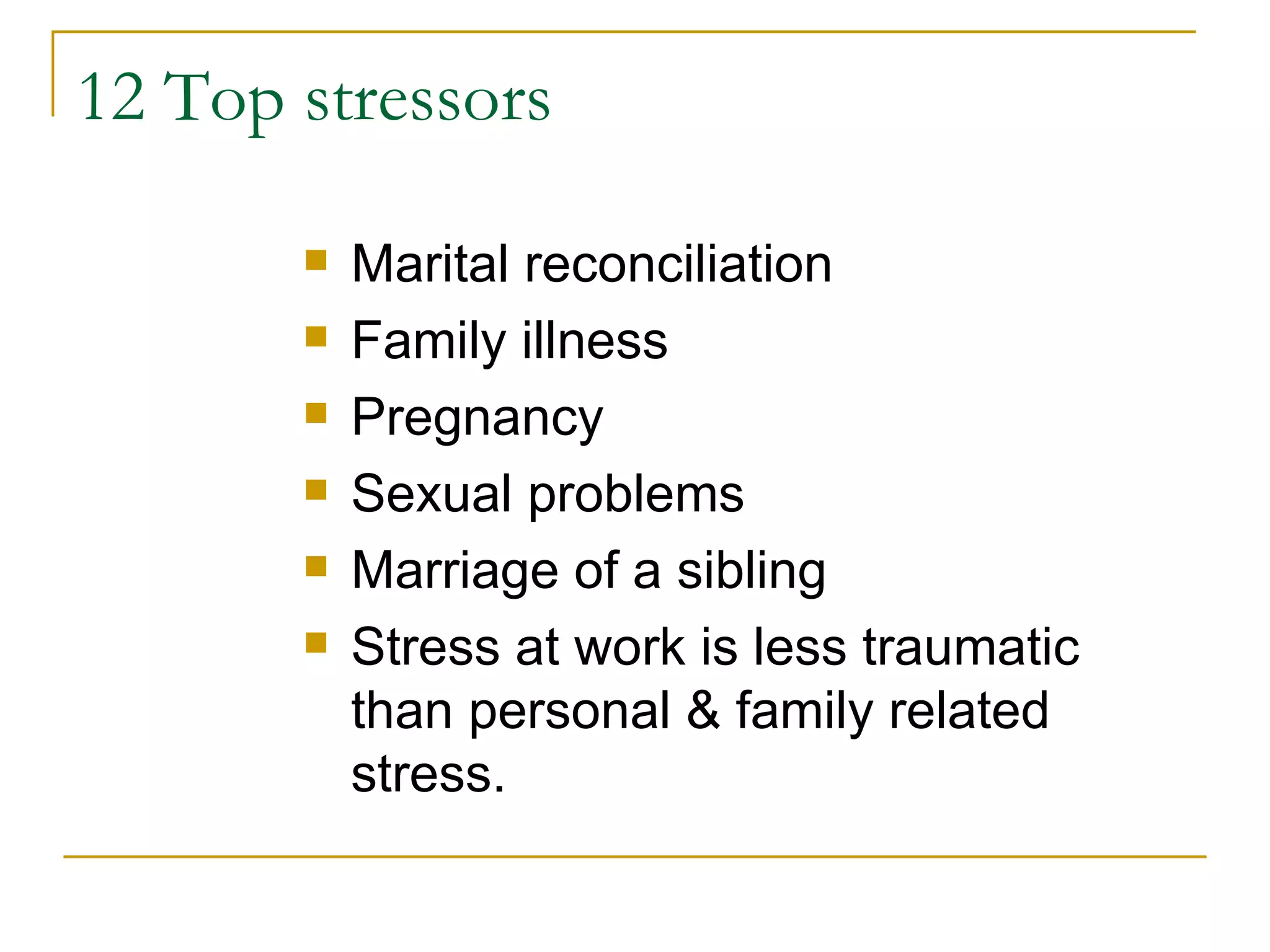 12 Top stressors

- Marital reconciliation
- Family illness
- Pregnancy
- Sexual problems
- Marriage of a sibling
- Stress at work is less traumatic than personal & family related stress.